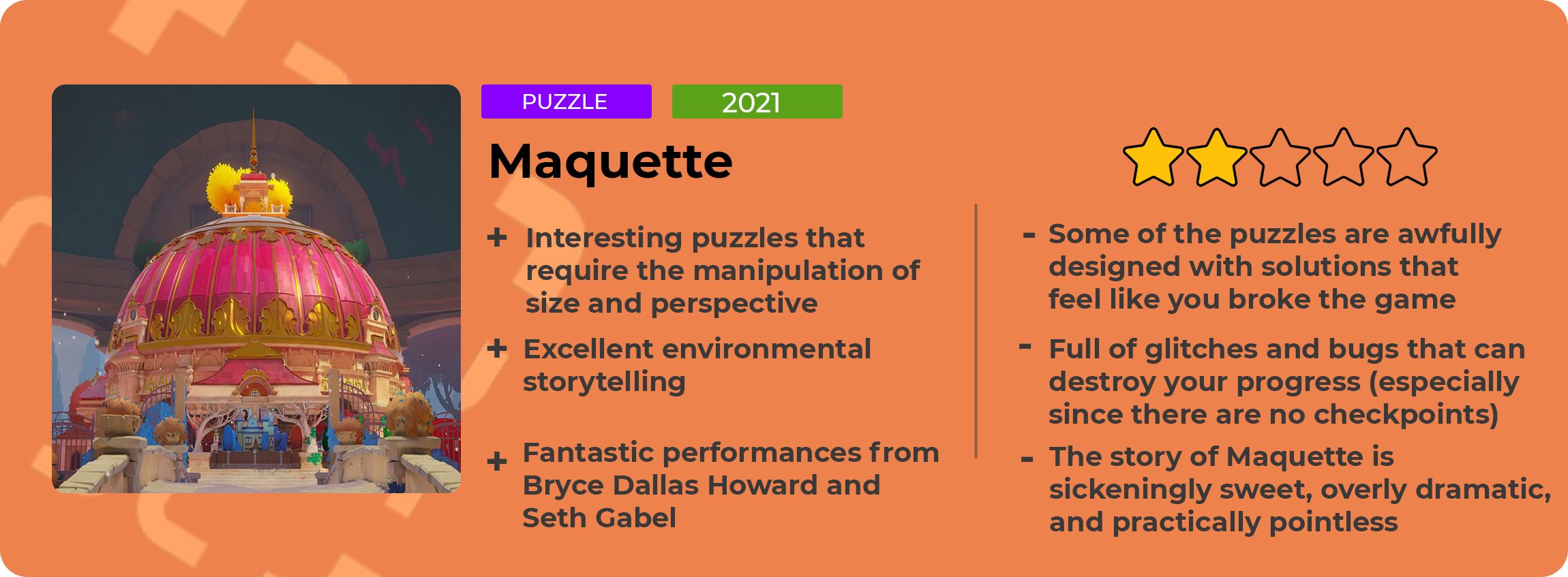 PUZZLE

2021

Maquette

+ Interesting puzzles that require the manipulation of size and perspective

+ Excellent environmental storytelling

+ Fantastic performances from Bryce Dallas Howard and Seth Gabel

- Some of the puzzles are awfully designed with solutions that feel like you broke the game

- Full of glitches and bugs that can destroy your progress (especially since there are no checkpoints)

- The story of Maquette is sickeningly sweet, overly dramatic, and practically pointless